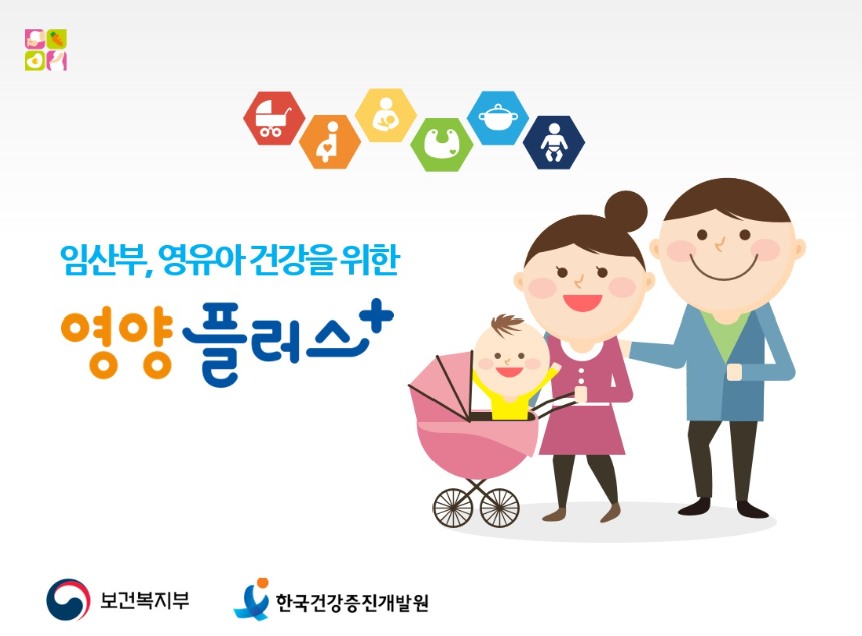 임산부, 영유아 건강을 위한

영양 플러스+

보건복지부

한국건강증진개발원